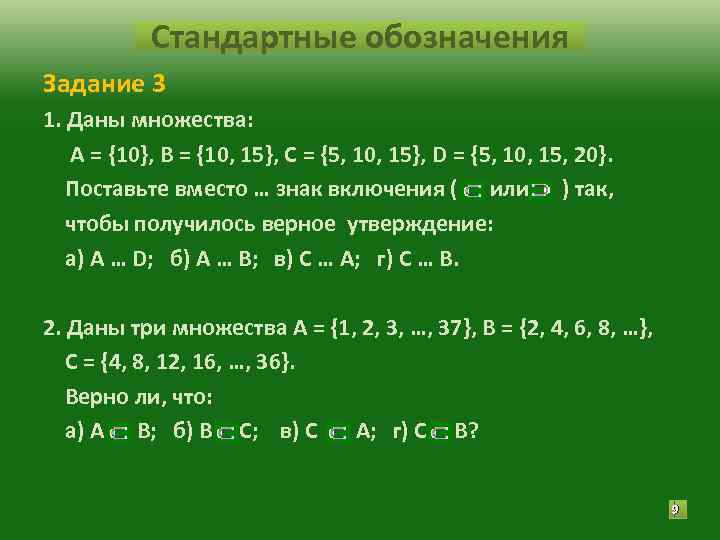 Стандартные обозначения

Задание 3

1. Даны множества:

A = {10}, B = {10, 15}, C = {5, 10, 15}, D = {5, 10, 15, 20}.

Поставьте вместо … знак включения ( $\subset$ или $\supset$ ) так, чтобы получилось верное утверждение:

а) A … D; б) A … B; в) C … A; г) C … B.

2. Даны три множества A = {1, 2, 3, …, 37}, B = {2, 4, 6, 8, …}, C = {4, 8, 12, 16, …, 36}.

Верно ли, что:

а) A $\subset$ B; б) B $\subset$ C; в) C $\subset$ A; г) C $\subset$ B?

9